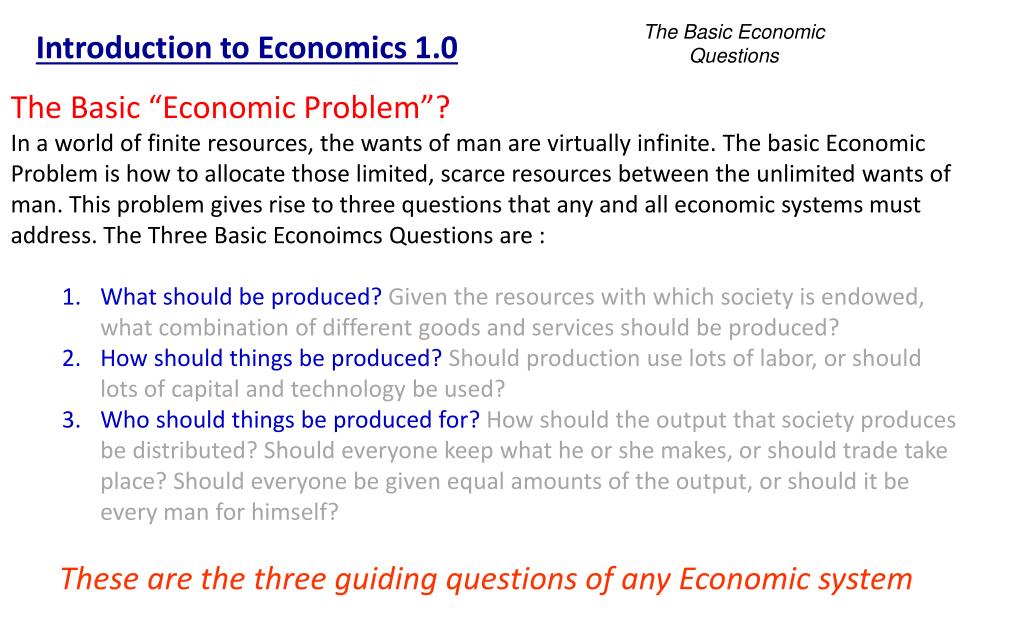 Introduction to Economics 1.0

The Basic Economic Questions

The Basic “Economic Problem”?
In a world of finite resources, the wants of man are virtually infinite. The basic Economic Problem is how to allocate those limited, scarce resources between the unlimited wants of man. This problem gives rise to three questions that any and all economic systems must address. The Three Basic Econoimcs Questions are :

1. What should be produced? Given the resources with which society is endowed, what combination of different goods and services should be produced?
2. How should things be produced? Should production use lots of labor, or should lots of capital and technology be used?
3. Who should things be produced for? How should the output that society produces be distributed? Should everyone keep what he or she makes, or should trade take place? Should everyone be given equal amounts of the output, or should it be every man for himself?

These are the three guiding questions of any Economic system